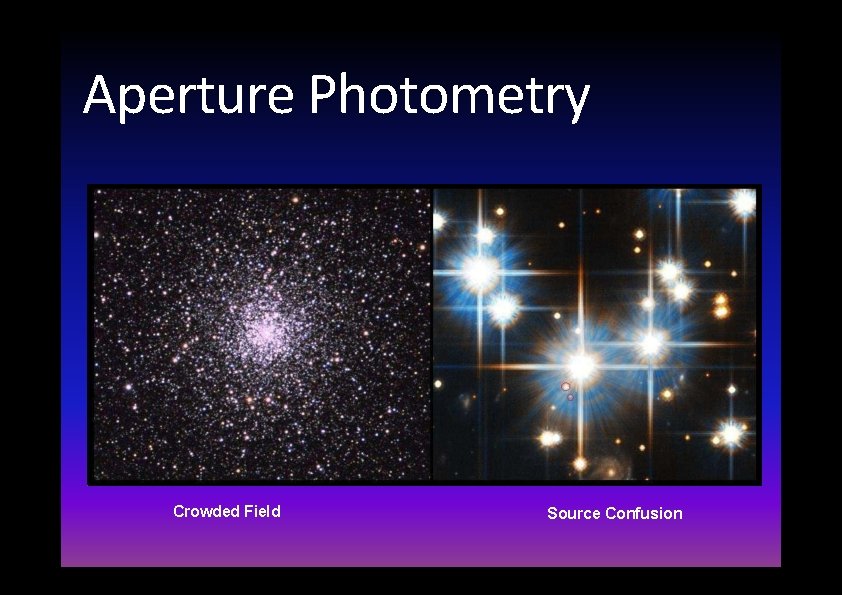 Aperture Photometry

Crowded Field

Source Confusion